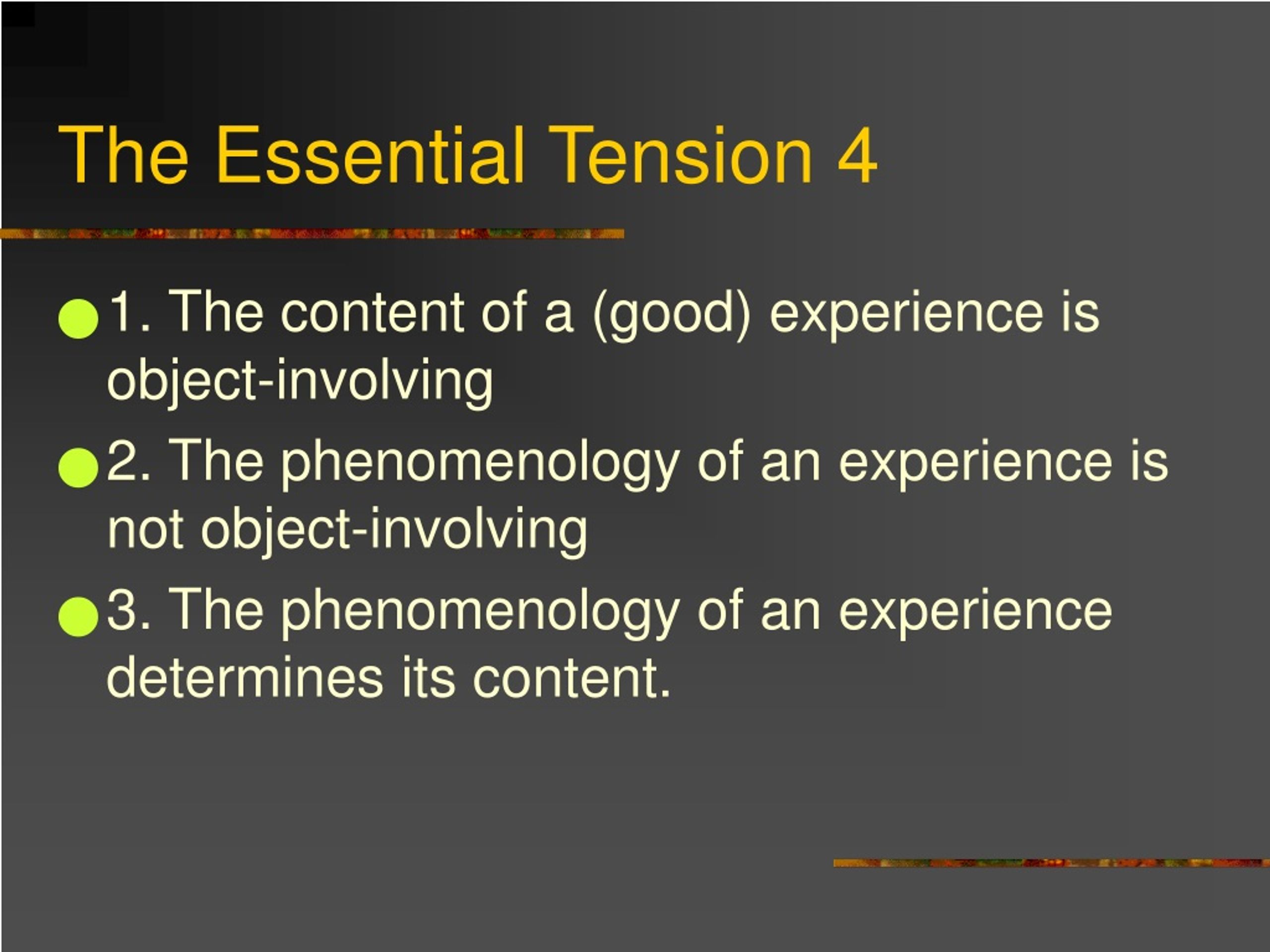 The Essential Tension 4

1. The content of a (good) experience is object-involving

2. The phenomenology of an experience is not object-involving

3. The phenomenology of an experience determines its content.